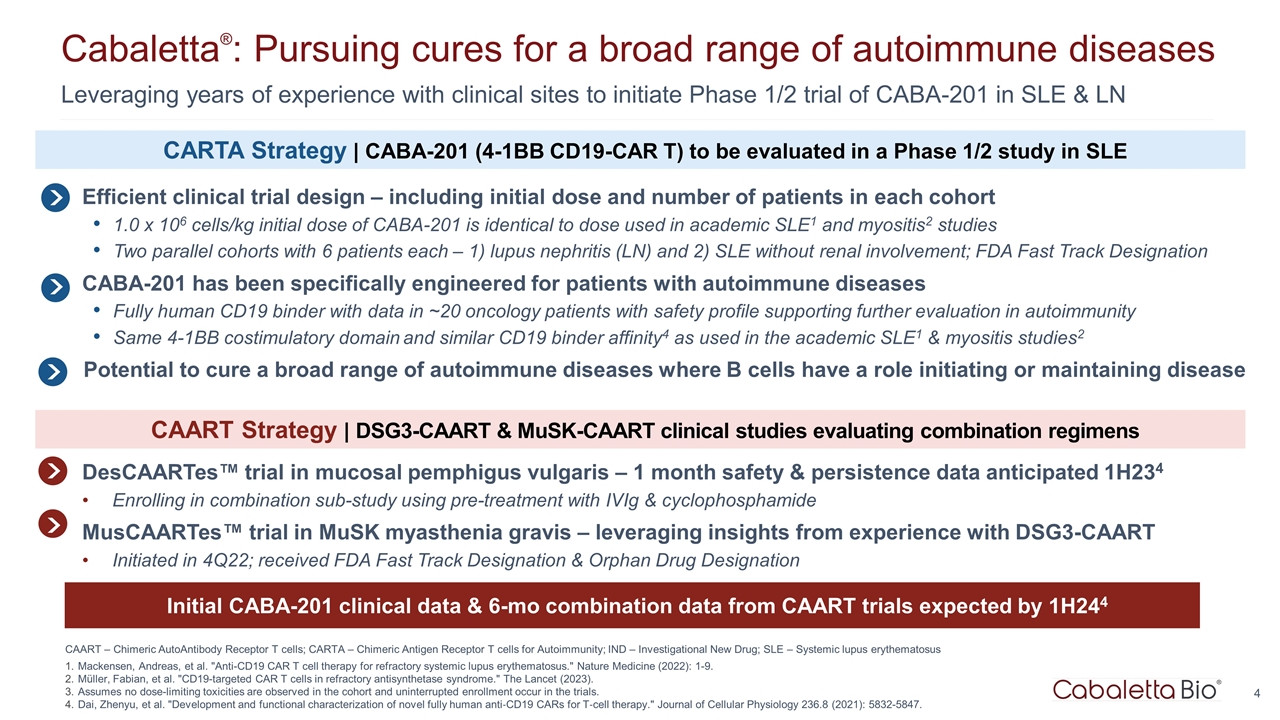 Cabaletta®: Pursuing cures for a broad range of autoimmune diseases
Leveraging years of experience with clinical sites to initiate Phase 1/2 trial of CABA-201 in SLE & LN

CARTA Strategy | CABA-201 (4-1BB CD19-CAR T) to be evaluated in a Phase 1/2 study in SLE

Efficient clinical trial design – including initial dose and number of patients in each cohort
• 1.0 x $10^6$ cells/kg initial dose of CABA-201 is identical to dose used in academic SLE$^1$ and myositis$^2$ studies
• Two parallel cohorts with 6 patients each – 1) lupus nephritis (LN) and 2) SLE without renal involvement; FDA Fast Track Designation

CABA-201 has been specifically engineered for patients with autoimmune diseases
• Fully human CD19 binder with data in ~20 oncology patients with safety profile supporting further evaluation in autoimmunity
• Same 4-1BB costimulatory domain and similar CD19 binder affinity$^4$ as used in the academic SLE$^1$ & myositis studies$^2$

Potential to cure a broad range of autoimmune diseases where B cells have a role initiating or maintaining disease

CAART Strategy | DSG3-CAART & MuSK-CAART clinical studies evaluating combination regimens

DesCAARTes™ trial in mucosal pemphigus vulgaris – 1 month safety & persistence data anticipated 1H23$^4$
• Enrolling in combination sub-study using pre-treatment with IVIg & cyclophosphamide

MusCAARTes™ trial in MuSK myasthenia gravis – leveraging insights from experience with DSG3-CAART
• Initiated in 4Q22; received FDA Fast Track Designation & Orphan Drug Designation

Initial CABA-201 clinical data & 6-mo combination data from CAART trials expected by 1H24$^4$

CAART – Chimeric AutoAntibody Receptor T cells; CARTA – Chimeric Antigen Receptor T cells for Autoimmunity; IND – Investigational New Drug; SLE – Systemic lupus erythematosus
1. Mackensen, Andreas, et al. "Anti-CD19 CAR T cell therapy for refractory systemic lupus erythematosus." Nature Medicine (2022): 1-9.
2. Müller, Fabian, et al. "CD19-targeted CAR T cells in refractory antisynthetase syndrome." The Lancet (2023).
3. Assumes no dose-limiting toxicities are observed in the cohort and uninterrupted enrollment occur in the trials.
4. Dai, Zhenyu, et al. "Development and functional characterization of novel fully human anti-CD19 CARs for T-cell therapy." Journal of Cellular Physiology 236.8 (2021): 5832-5847.

Cabaletta Bio®
4